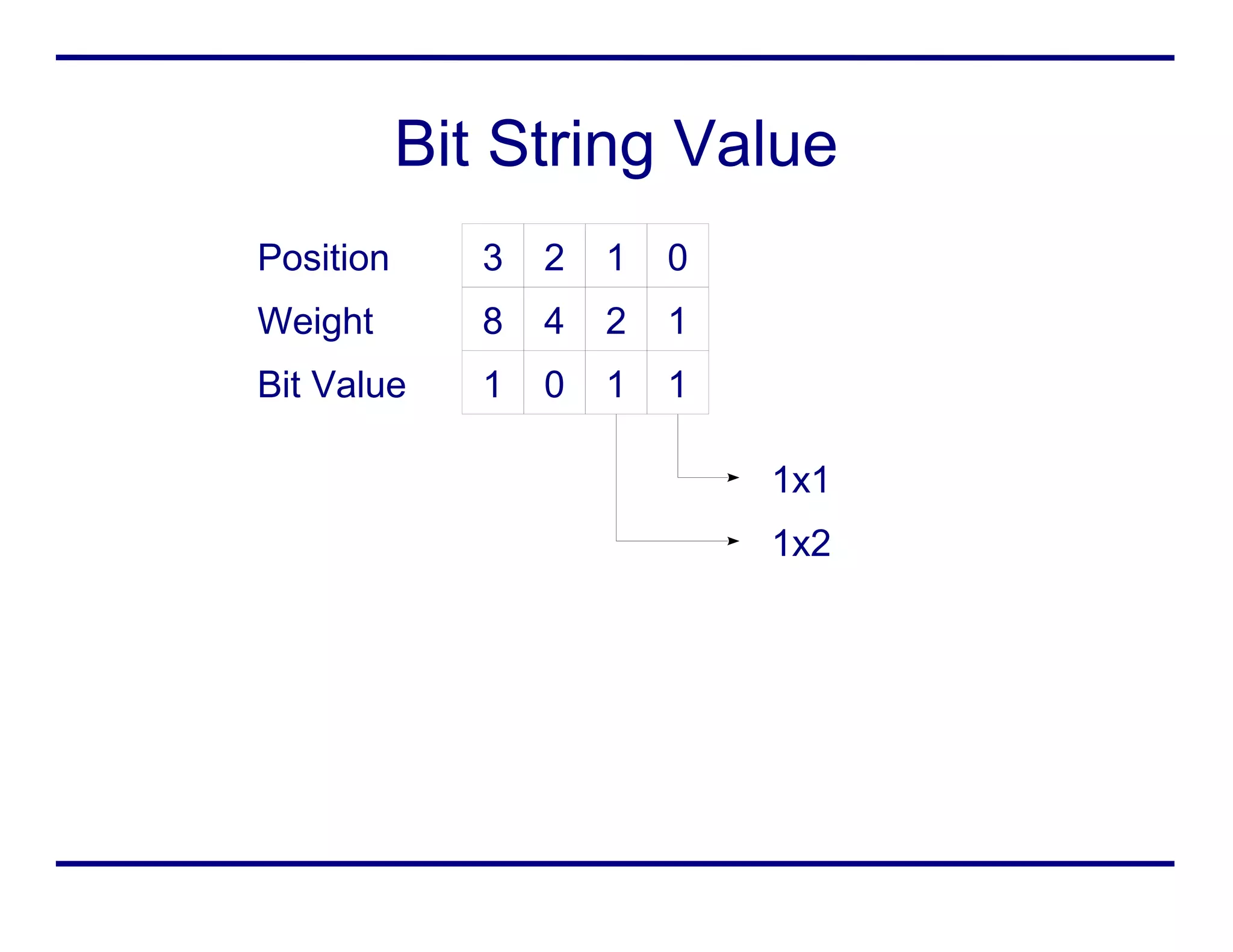 Bit String Value

| Position | 3 | 2 | 1 | 0 |
|---|---|---|---|---|
| Weight | 8 | 4 | 2 | 1 |
| Bit Value | 1 | 0 | 1 | 1 |

1x1

1x2